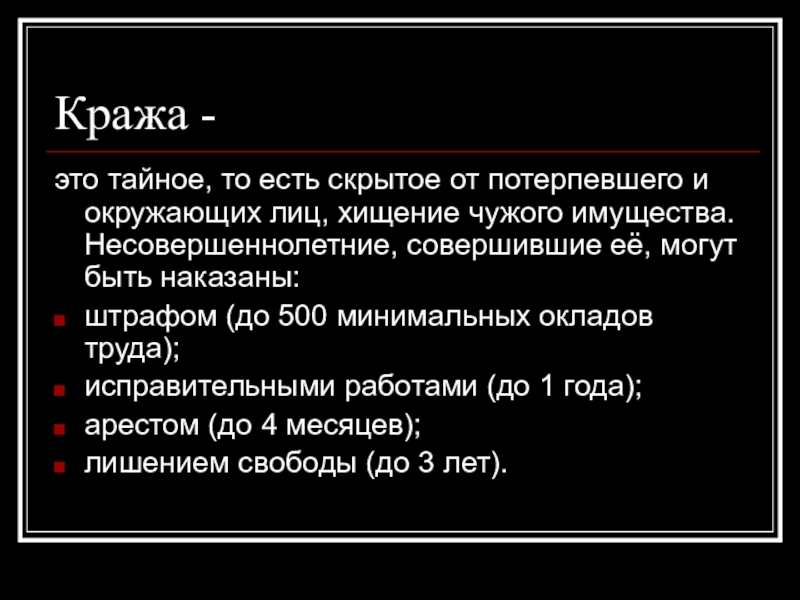 Кража -

это тайное, то есть скрытое от потерпевшего и окружающих лиц, хищение чужого имущества. Несовершеннолетние, совершившие её, могут быть наказаны:

- штрафом (до 500 минимальных окладов труда);
- исправительными работами (до 1 года);
- арестом (до 4 месяцев);
- лишением свободы (до 3 лет).